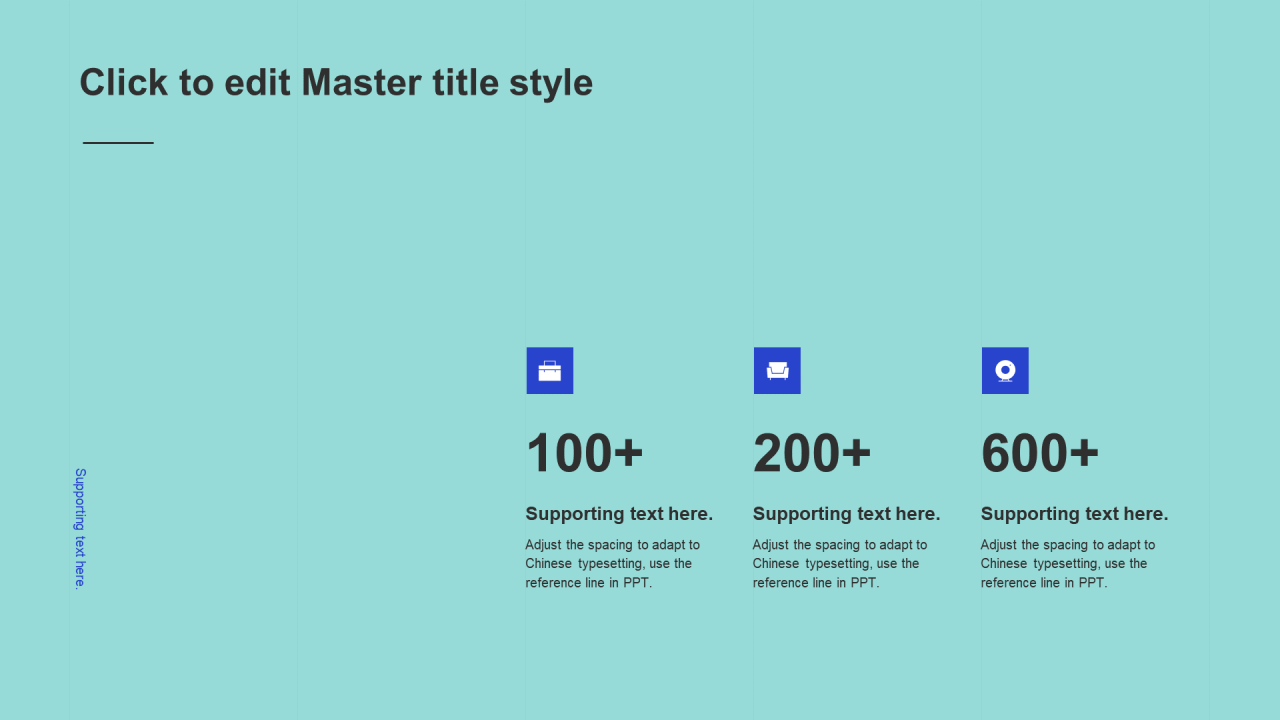 Click to edit Master title style

Supporting text here.

100+

Supporting text here.

Adjust the spacing to adapt to Chinese typesetting, use the reference line in PPT.

200+

Supporting text here.

Adjust the spacing to adapt to Chinese typesetting, use the reference line in PPT.

600+

Supporting text here.

Adjust the spacing to adapt to Chinese typesetting, use the reference line in PPT.